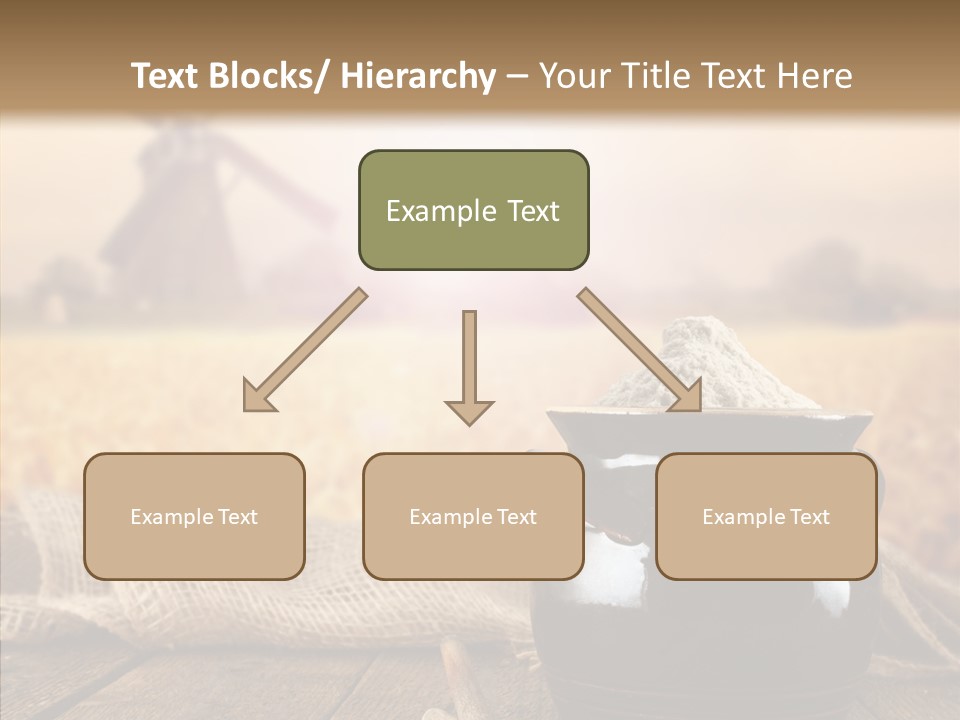 Text Blocks/ Hierarchy – Your Title Text Here

Example Text

Example Text

Example Text

Example Text